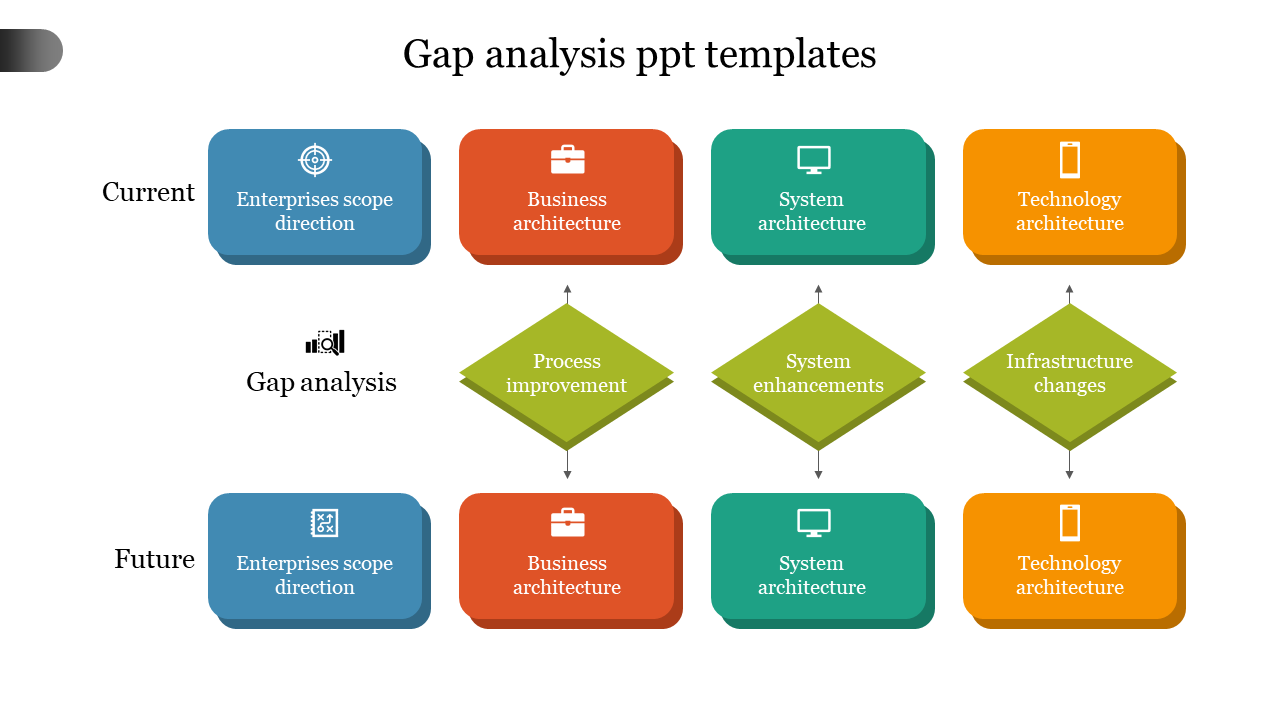 Gap analysis ppt templates

Current

Enterprises scope direction

Business architecture

System architecture

Technology architecture

Gap analysis

Process improvement

System enhancements

Infrastructure changes

Future

Enterprises scope direction

Business architecture

System architecture

Technology architecture